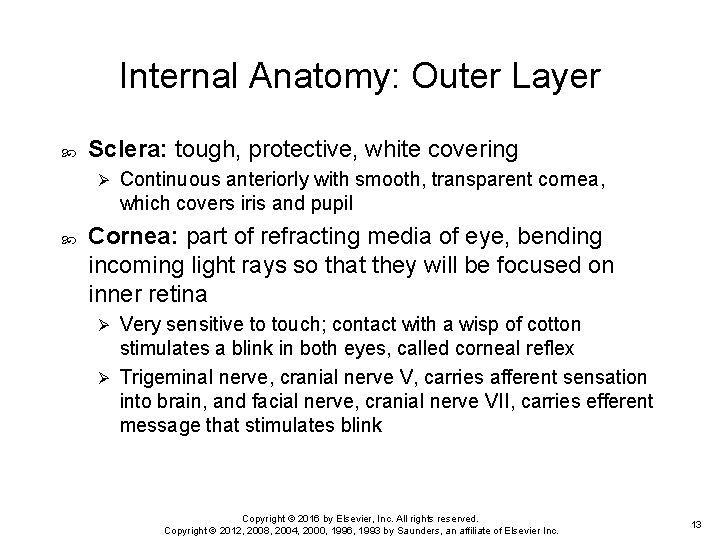 Internal Anatomy: Outer Layer

Sclera: tough, protective, white covering

Continuous anteriorly with smooth, transparent cornea, which covers iris and pupil

Cornea: part of refracting media of eye, bending incoming light rays so that they will be focused on inner retina

Very sensitive to touch; contact with a wisp of cotton stimulates a blink in both eyes, called corneal reflex

Trigeminal nerve, cranial nerve V, carries afferent sensation into brain, and facial nerve, cranial nerve VII, carries efferent message that stimulates blink

Copyright © 2016 by Elsevier, Inc. All rights reserved.
Copyright © 2012, 2008, 2004, 2000, 1996, 1993 by Saunders, an affiliate of Elsevier Inc.

13